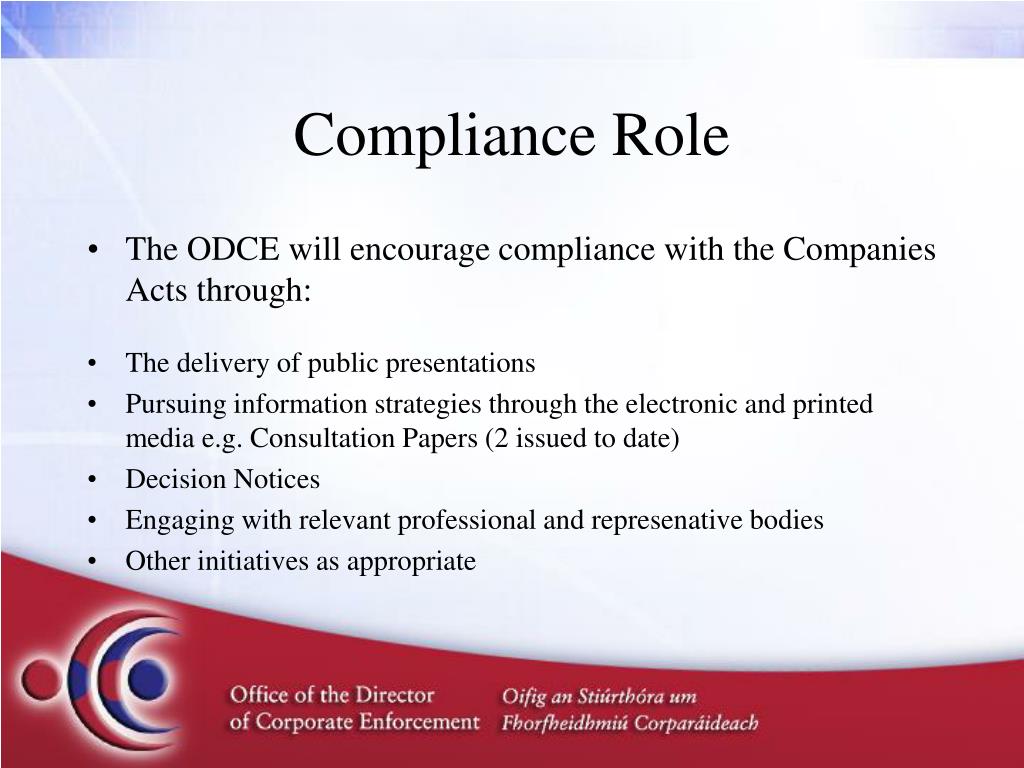 Compliance Role

• The ODCE will encourage compliance with the Companies Acts through:

• The delivery of public presentations
• Pursuing information strategies through the electronic and printed media e.g. Consultation Papers (2 issued to date)
• Decision Notices
• Engaging with relevant professional and represenative bodies
• Other initiatives as appropriate

Office of the Director of Corporate Enforcement

Oifig an Stiúrthóra um Fhorfheidhmiú Corparáideach